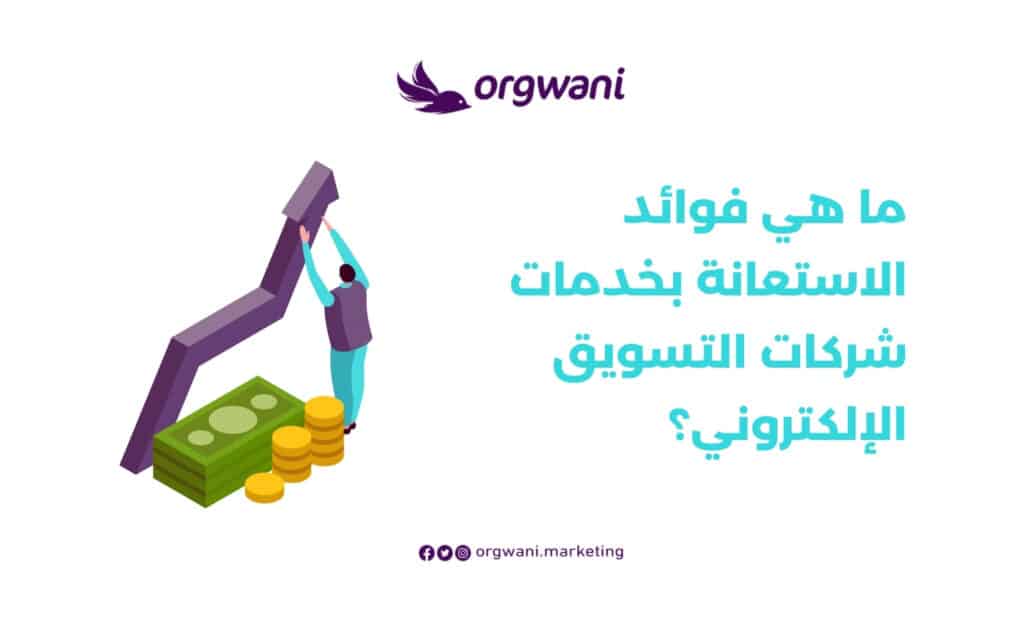 orgwani

ما هي فوائد الاستعانة بخدمات شركات التسويق الإلكتروني؟

orgwani.marketing